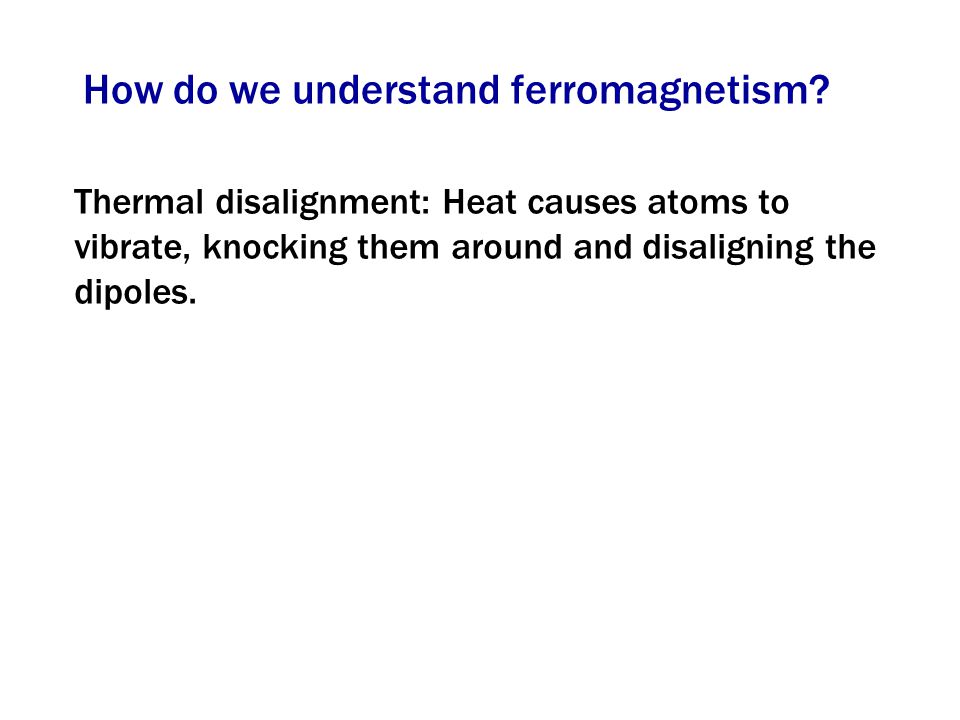 How do we understand ferromagnetism?

Thermal disalignment: Heat causes atoms to vibrate, knocking them around and disaligning the dipoles.